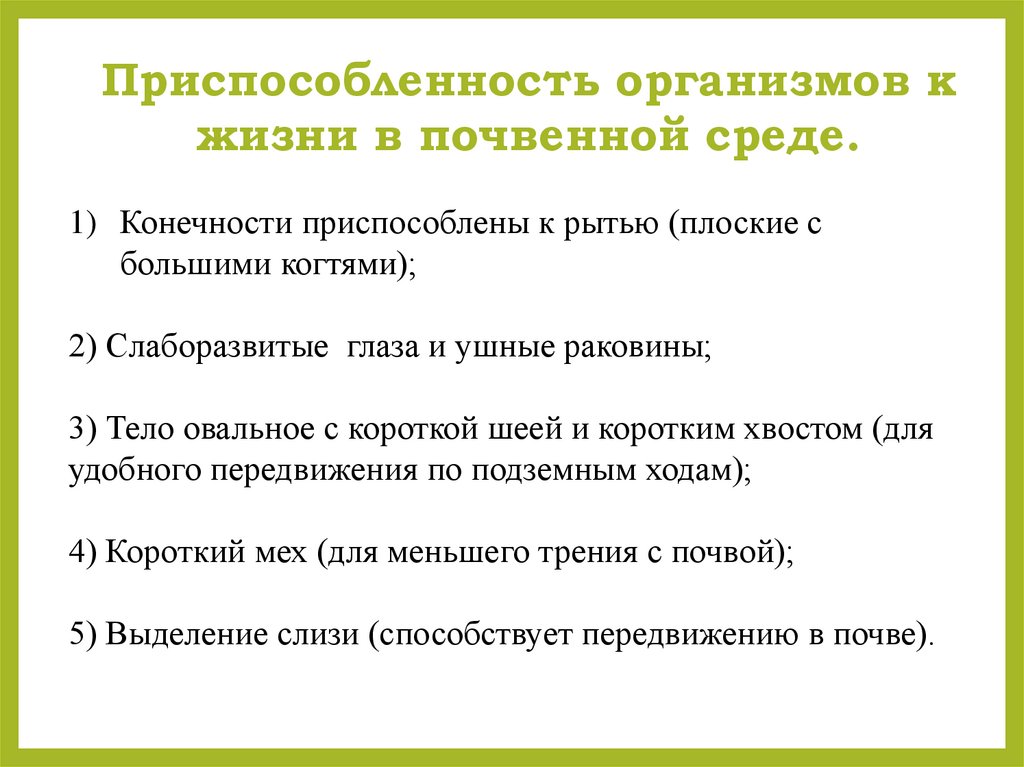 Приспособленность организмов к жизни в почвенной среде.

1) Конечности приспособлены к рытью (плоские с большими когтями);

2) Слаборазвитые глаза и ушные раковины;

3) Тело овальное с короткой шеей и коротким хвостом (для удобного передвижения по подземным ходам);

4) Короткий мех (для меньшего трения с почвой);

5) Выделение слизи (способствует передвижению в почве).